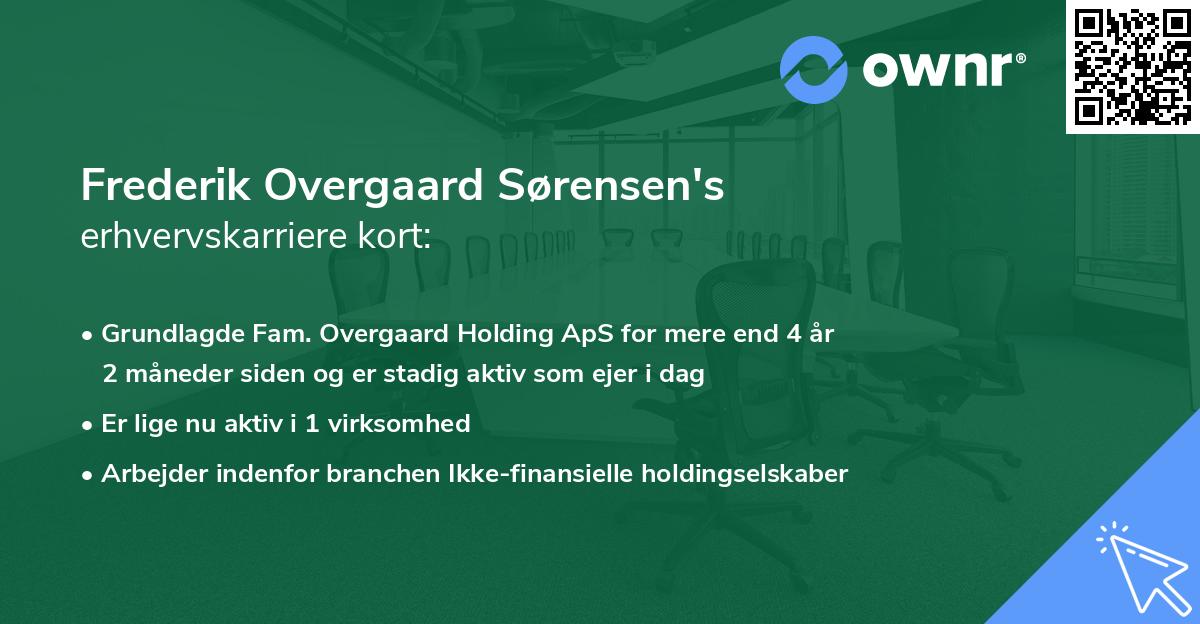 ownr®

Frederik Overgaard Sørensen's
erhvervskarriere kort:

• Grundlagde Fam. Overgaard Holding ApS for mere end 4 år 2 måneder siden og er stadig aktiv som ejer i dag

• Er lige nu aktiv i 1 virksomhed

• Arbejder indenfor branchen Ikke-finansielle holdingselskaber